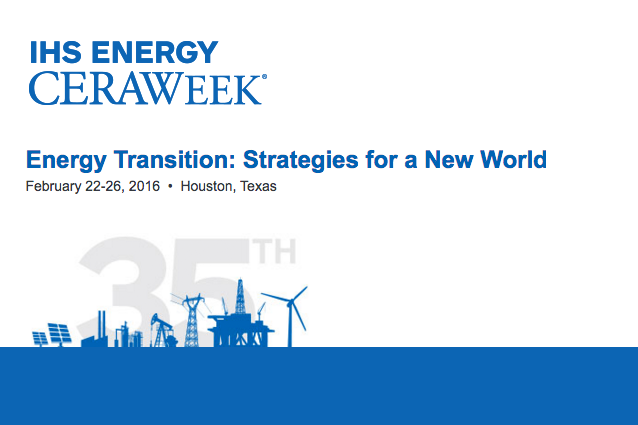 IHS ENERGY
CERAWEEK®

Energy Transition: Strategies for a New World
February 22-26, 2016 • Houston, Texas

35TH